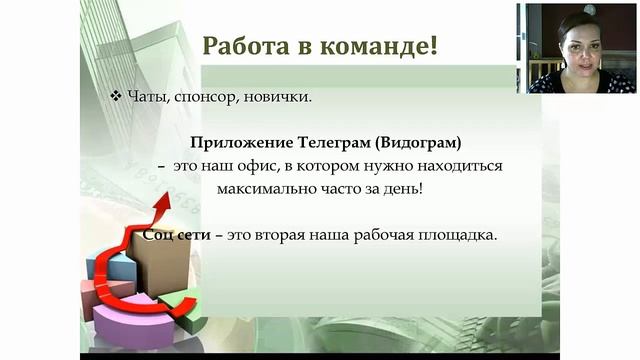 Работа в команде!

❖ Чаты, спонсор, новички.

Приложение Телеграм (Видограм)
– это наш офис, в котором нужно находиться максимально часто за день!

Соц сети – это вторая наша рабочая площадка.